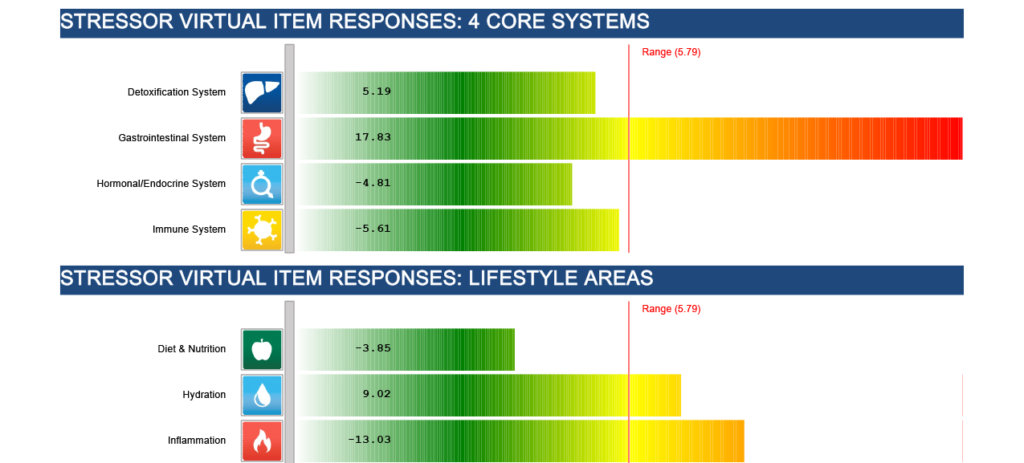 STRESSOR VIRTUAL ITEM RESPONSES: 4 CORE SYSTEMS

Range (5.79)

Detoxification System 5.19

Gastrointestinal System 17.83

Hormonal/Endocrine System -4.81

Immune System -5.61

STRESSOR VIRTUAL ITEM RESPONSES: LIFESTYLE AREAS

Range (5.79)

Diet & Nutrition -3.85

Hydration 9.02

Inflammation -13.03